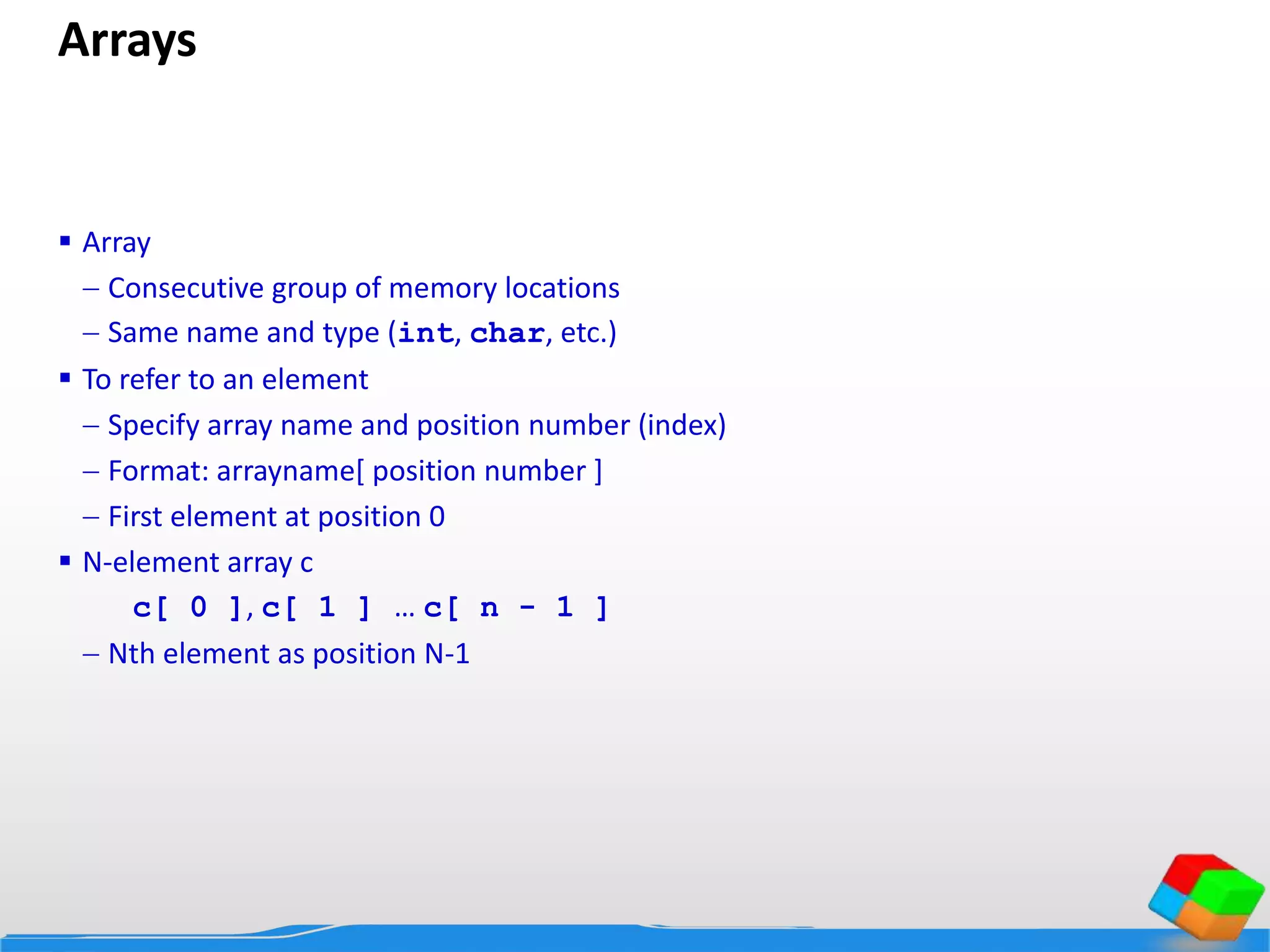 Arrays

▪ Array

– Consecutive group of memory locations

– Same name and type (int, char, etc.)

▪ To refer to an element

– Specify array name and position number (index)

– Format: arrayname[ position number ]

– First element at position 0

▪ N-element array c

c[ 0 ], c[ 1 ] … c[ n - 1 ]

– Nth element as position N-1